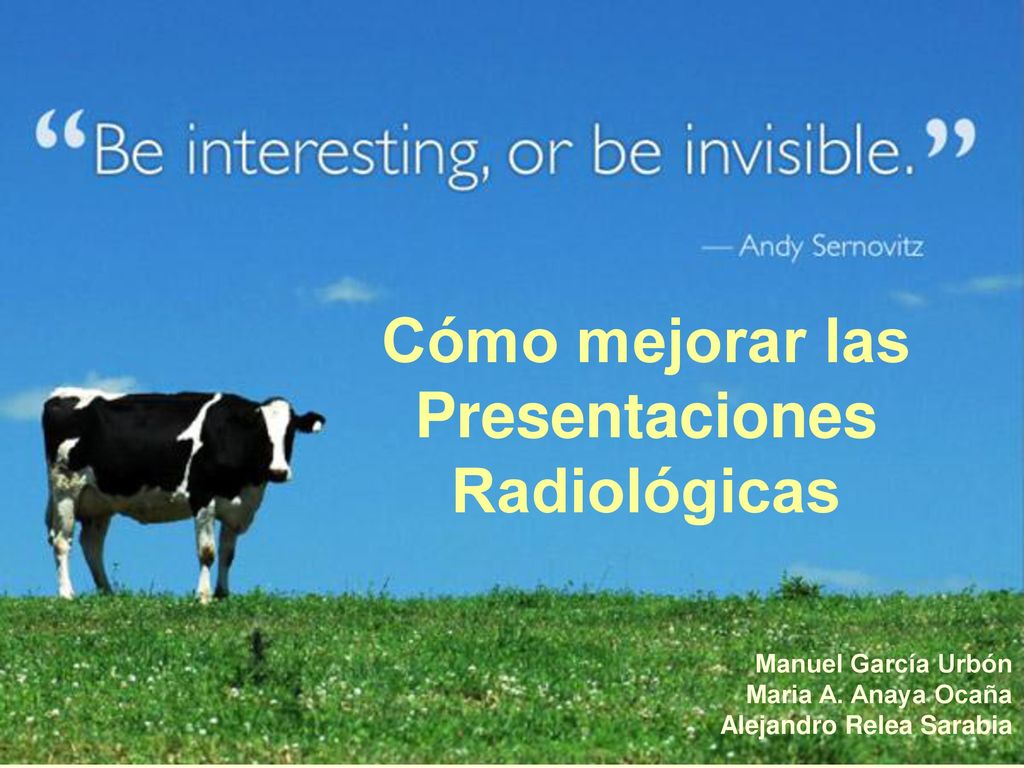 “Be interesting, or be invisible.”

— Andy Sernovitz

Cómo mejorar las Presentaciones Radiológicas

Manuel García Urbón
Maria A. Anaya Ocaña
Alejandro Relea Sarabia